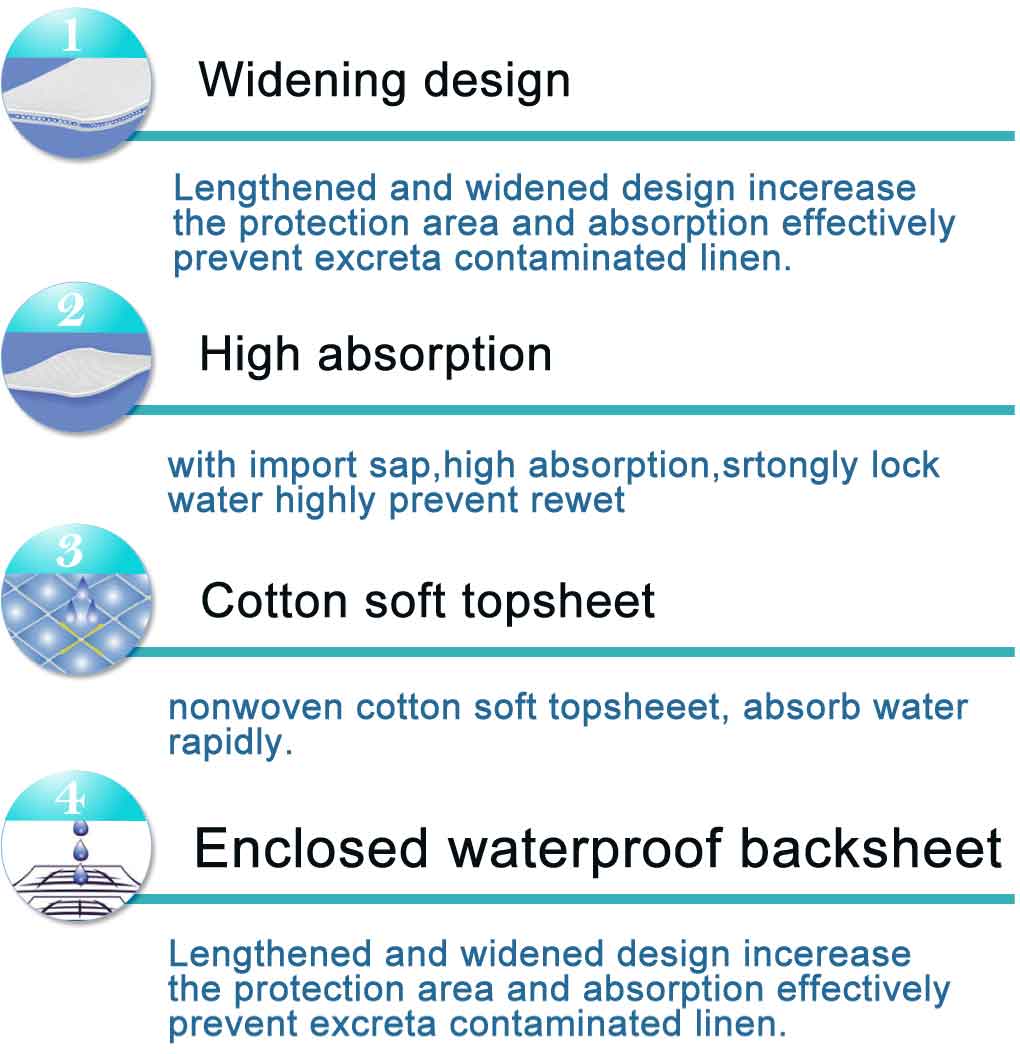 1

Widening design

Lengthened and widened design incerease the protection area and absorption effectively prevent excreta contaminated linen.

2

High absorption

with import sap,high absorption,srtongly lock water highly prevent rewet

3

Cotton soft topsheet

nonwoven cotton soft topsheeet, absorb water rapidly.

4

Enclosed waterproof backsheet

Lengthened and widened design incerease the protection area and absorption effectively prevent excreta contaminated linen.